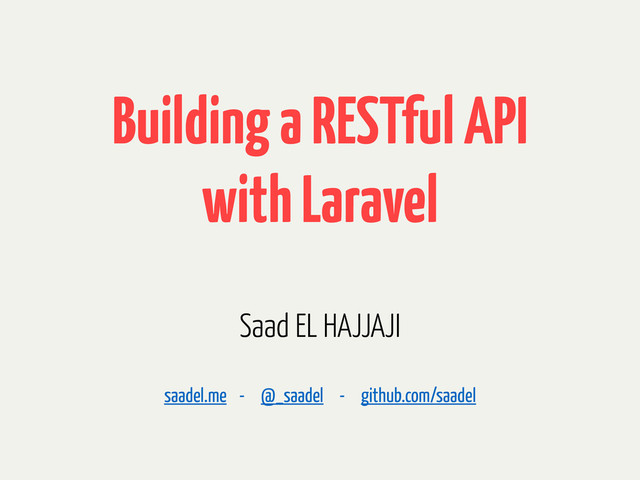 Building a RESTful API with Laravel

Saad EL HAJJAJI

saadel.me - @_saadel - github.com/saadel